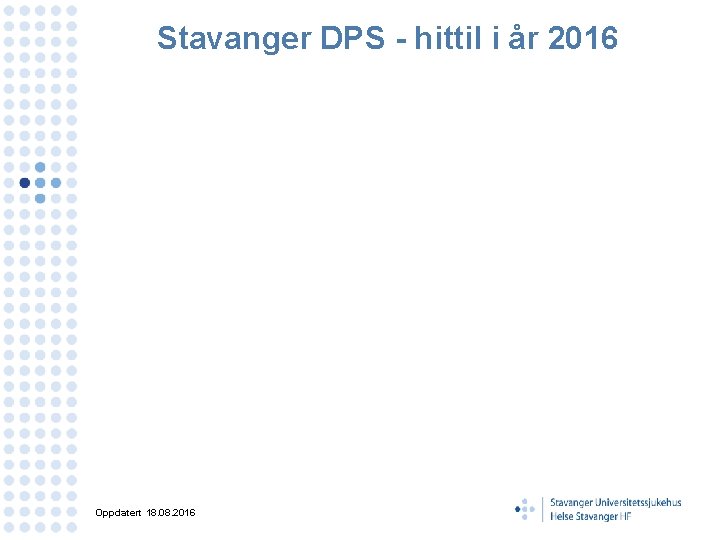 Stavanger DPS - hittil i år 2016

Oppdatert 18.08.2016

Stavanger Universitetssjukehus
Helse Stavanger HF